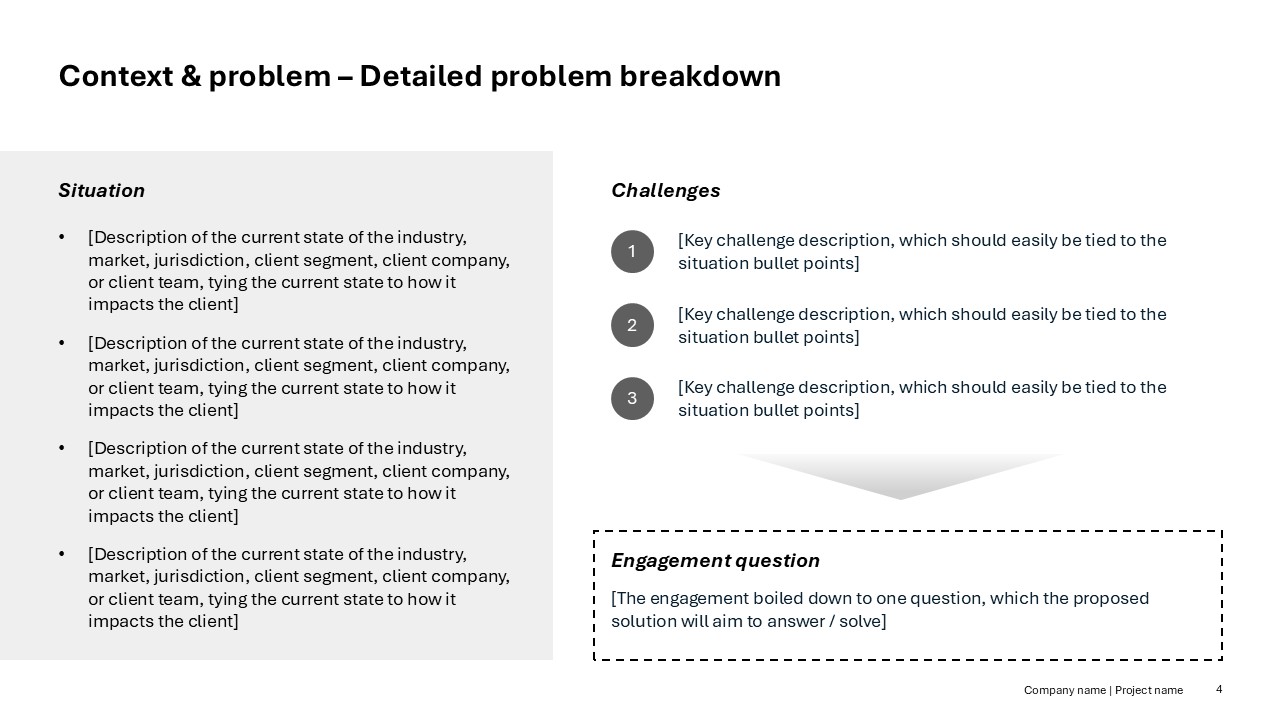 Context & problem – Detailed problem breakdown

Situation

• [Description of the current state of the industry, market, jurisdiction, client segment, client company, or client team, tying the current state to how it impacts the client]

• [Description of the current state of the industry, market, jurisdiction, client segment, client company, or client team, tying the current state to how it impacts the client]

• [Description of the current state of the industry, market, jurisdiction, client segment, client company, or client team, tying the current state to how it impacts the client]

• [Description of the current state of the industry, market, jurisdiction, client segment, client company, or client team, tying the current state to how it impacts the client]

Challenges

1 [Key challenge description, which should easily be tied to the situation bullet points]

2 [Key challenge description, which should easily be tied to the situation bullet points]

3 [Key challenge description, which should easily be tied to the situation bullet points]

Engagement question

[The engagement boiled down to one question, which the proposed solution will aim to answer / solve]

Company name | Project name 4